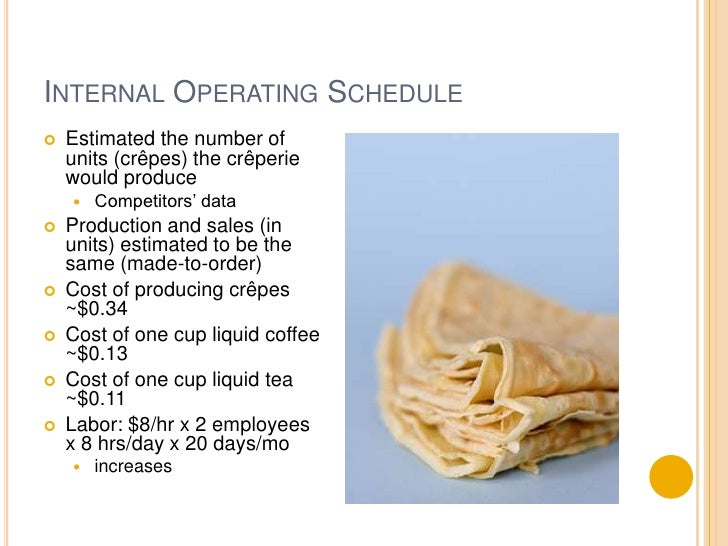 INTERNAL OPERATING SCHEDULE

Estimated the number of units (crêpes) the crêperie would produce

Competitors' data

Production and sales (in units) estimated to be the same (made-to-order)

Cost of producing crêpes ~\$0.34

Cost of one cup liquid coffee ~\$0.13

Cost of one cup liquid tea ~\$0.11

Labor: \$8/hr x 2 employees x 8 hrs/day x 20 days/mo

increases